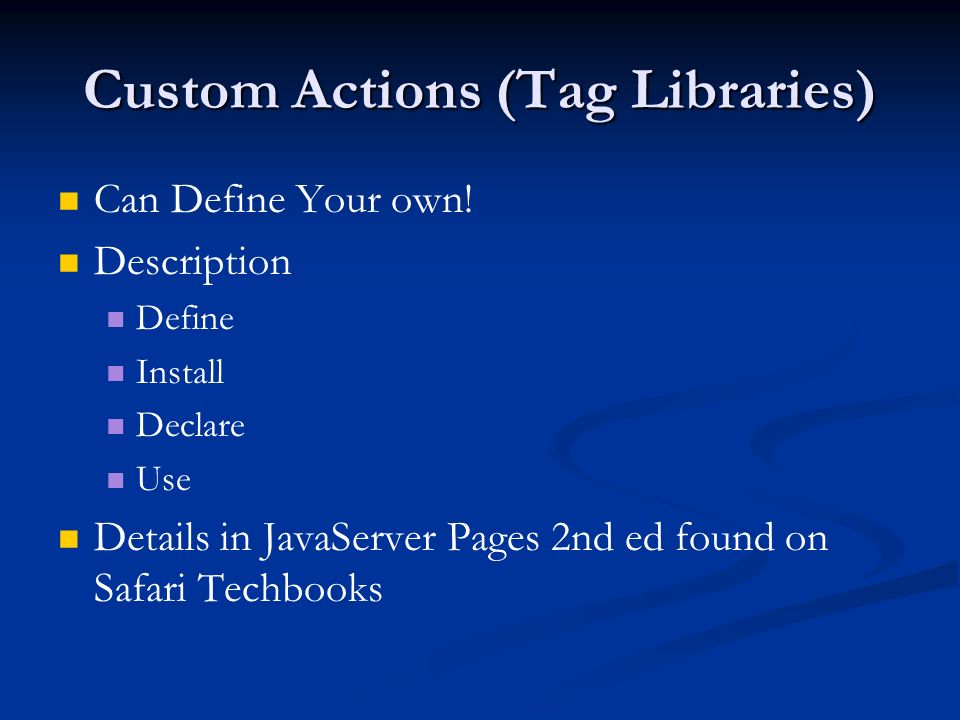 Custom Actions (Tag Libraries)

- Can Define Your own!
- Description
  - Define
  - Install
  - Declare
  - Use
- Details in JavaServer Pages 2nd ed found on Safari Techbooks